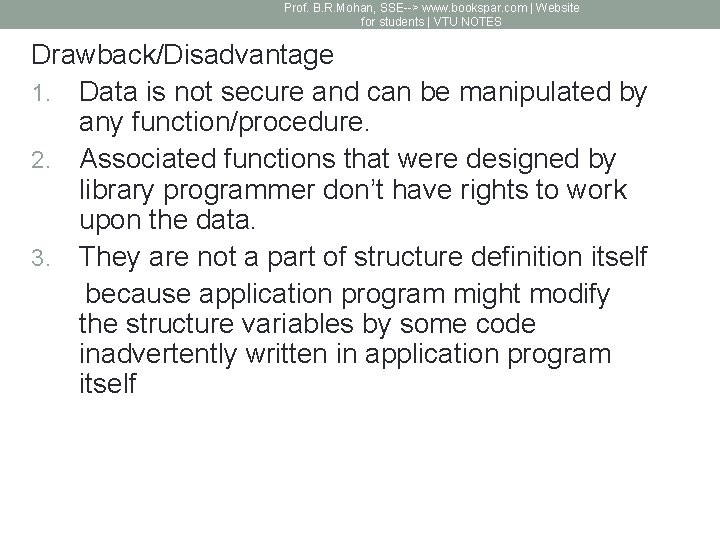 Prof. B.R.Mohan, SSE--> www.bookspar.com | Website for students | VTU NOTES

Drawback/Disadvantage

1. Data is not secure and can be manipulated by any function/procedure.
2. Associated functions that were designed by library programmer don't have rights to work upon the data.
3. They are not a part of structure definition itself because application program might modify the structure variables by some code inadvertently written in application program itself